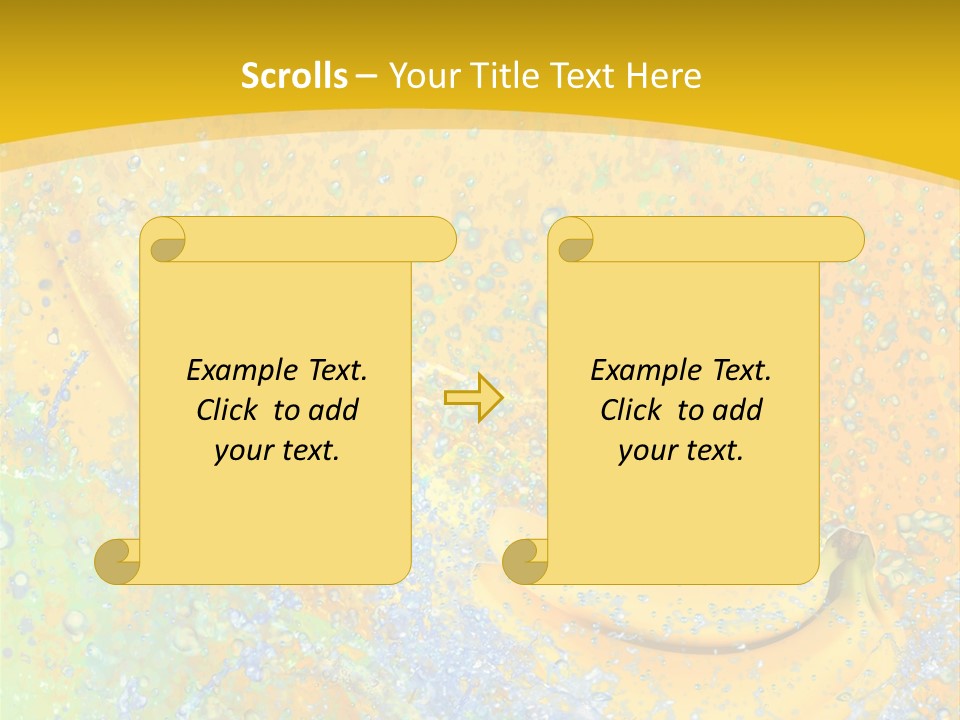 Scrolls – Your Title Text Here

Example Text. Click to add your text.

Example Text. Click to add your text.